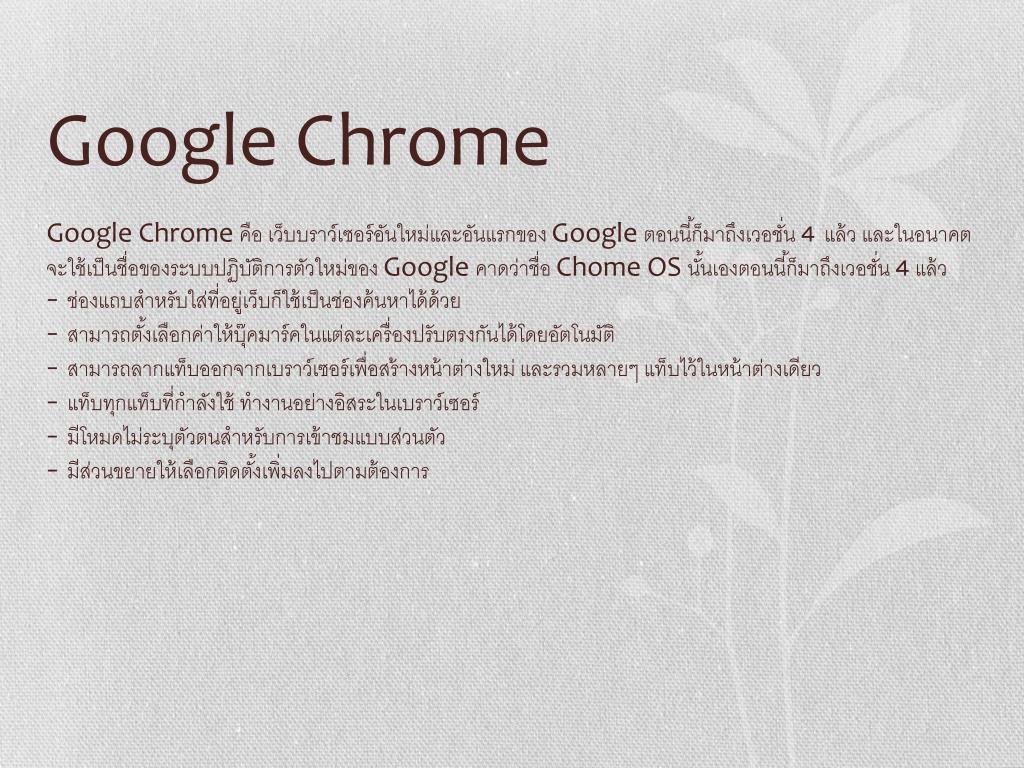 Google Chrome

Google Chrome คือ เว็บบราว์เซอร์อันใหม่และอันแรกของ Google ตอนนี้ก็มาถึงเวอชั่น 4 แล้ว และในอนาคตจะใช้เป็นชื่อของระบบปฏิบัติการตัวใหม่ของ Google คาดว่าชื่อ Chome OS นั้นเองตอนนี้ก็มาถึงเวอชั่น 4 แล้ว
- ช่องแถบสำหรับใส่ที่อยู่เว็บก็ใช้เป็นช่องค้นหาได้ด้วย
- สามารถตั้งเลือกค่าให้บุ๊คมาร์คในแต่ละเครื่องปรับตรงกันได้โดยอัตโนมัติ
- สามารถลากแท็บออกจากเบราว์เซอร์เพื่อสร้างหน้าต่างใหม่ และรวมหลายๆ แท็บไว้ในหน้าต่างเดียว
- แท็บทุกแท็บที่กำลังใช้ ทำงานอย่างอิสระในเบราว์เซอร์
- มีโหมดไม่ระบุตัวตนสำหรับการเข้าชมแบบส่วนตัว
- มีส่วนขยายให้เลือกติดตั้งเพิ่มลงไปตามต้องการ